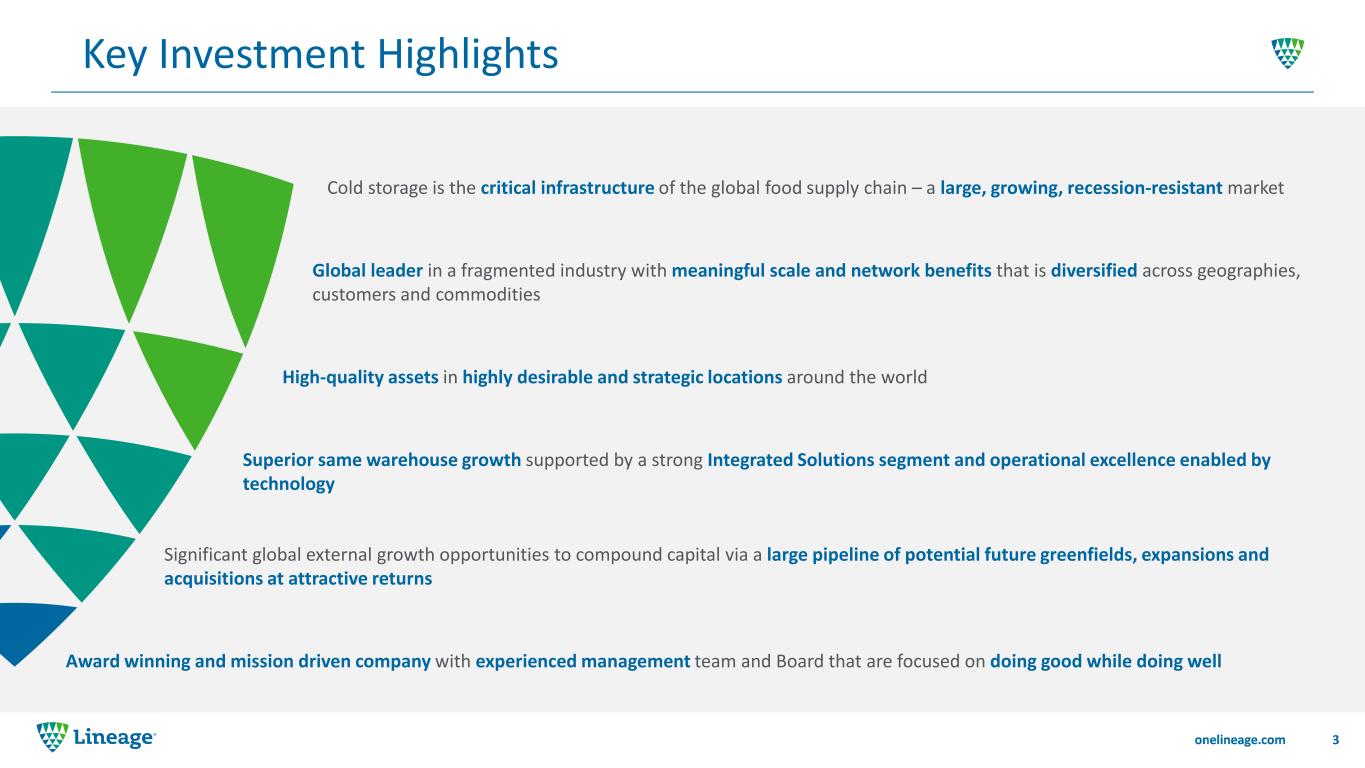 Key Investment Highlights

Cold storage is the critical infrastructure of the global food supply chain – a large, growing, recession-resistant market

Global leader in a fragmented industry with meaningful scale and network benefits that is diversified across geographies, customers and commodities

High-quality assets in highly desirable and strategic locations around the world

Superior same warehouse growth supported by a strong Integrated Solutions segment and operational excellence enabled by technology

Significant global external growth opportunities to compound capital via a large pipeline of potential future greenfields, expansions and acquisitions at attractive returns

Award winning and mission driven company with experienced management team and Board that are focused on doing good while doing well

Lineage

onelineage.com 3